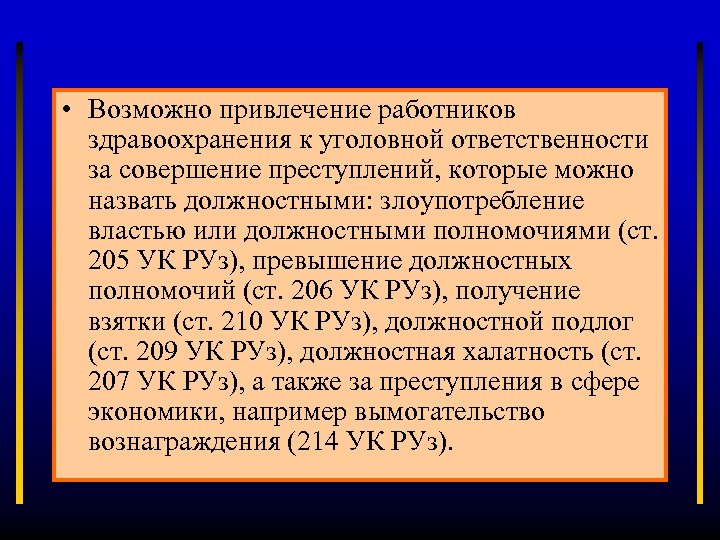 • Возможно привлечение работников здравоохранения к уголовной ответственности за совершение преступлений, которые можно назвать должностными: злоупотребление властью или должностными полномочиями (ст. 205 УК РУз), превышение должностных полномочий (ст. 206 УК РУз), получение взятки (ст. 210 УК РУз), должностной подлог (ст. 209 УК РУз), должностная халатность (ст. 207 УК РУз), а также за преступления в сфере экономики, например вымогательство вознаграждения (214 УК РУз).